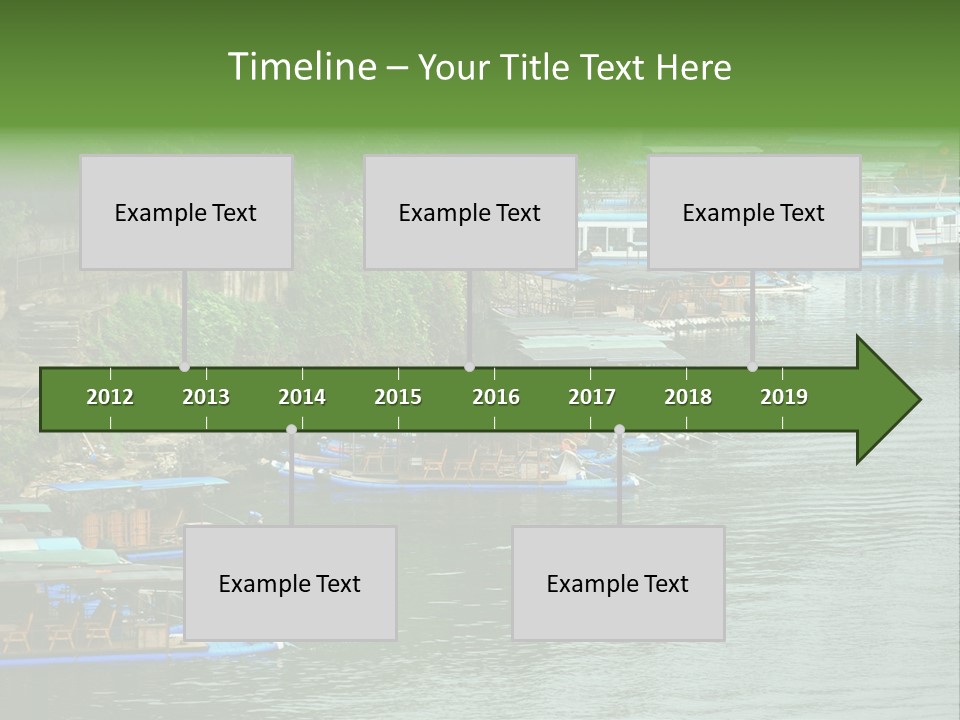 Timeline – Your Title Text Here

Example Text

Example Text

Example Text

2012
2013
2014
2015
2016
2017
2018
2019

Example Text

Example Text